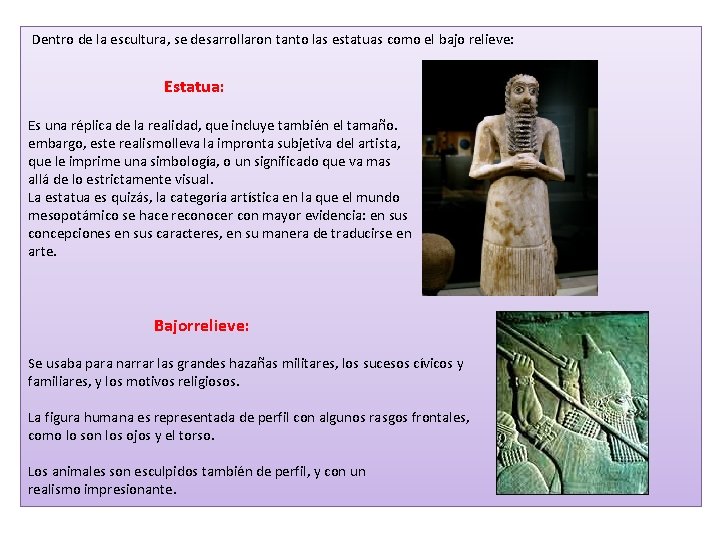 Dentro de la escultura, se desarrollaron tanto las estatuas como el bajo relieve:

Estatua:

Es una réplica de la realidad, que incluye también el tamaño. embargo, este realismolleva la impronta subjetiva del artista, que le imprime una simbología, o un significado que va mas allá de lo estrictamente visual.
La estatua es quizás, la categoría artística en la que el mundo mesopotámico se hace reconocer con mayor evidencia: en sus concepciones en sus caracteres, en su manera de traducirse en arte.

Bajorrelieve:

Se usaba para narrar las grandes hazañas militares, los sucesos cívicos y familiares, y los motivos religiosos.

La figura humana es representada de perfil con algunos rasgos frontales, como lo son los ojos y el torso.

Los animales son esculpidos también de perfil, y con un realismo impresionante.